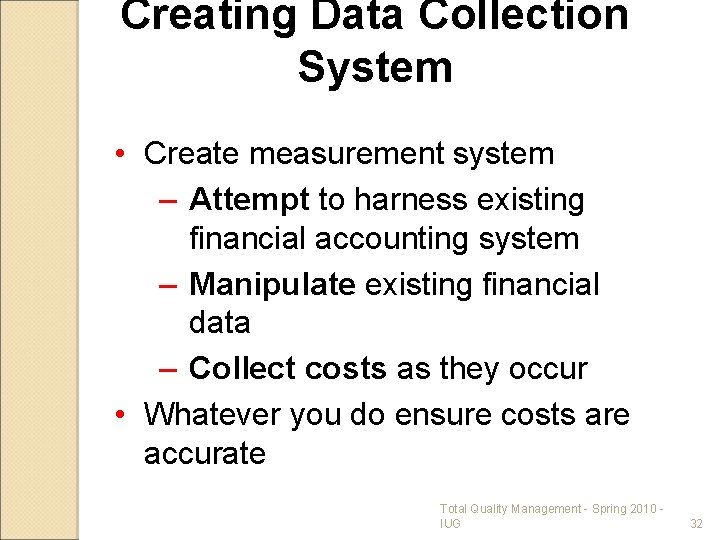 Creating Data Collection System

• Create measurement system
– Attempt to harness existing financial accounting system
– Manipulate existing financial data
– Collect costs as they occur
• Whatever you do ensure costs are accurate

Total Quality Management - Spring 2010 - IUG

32